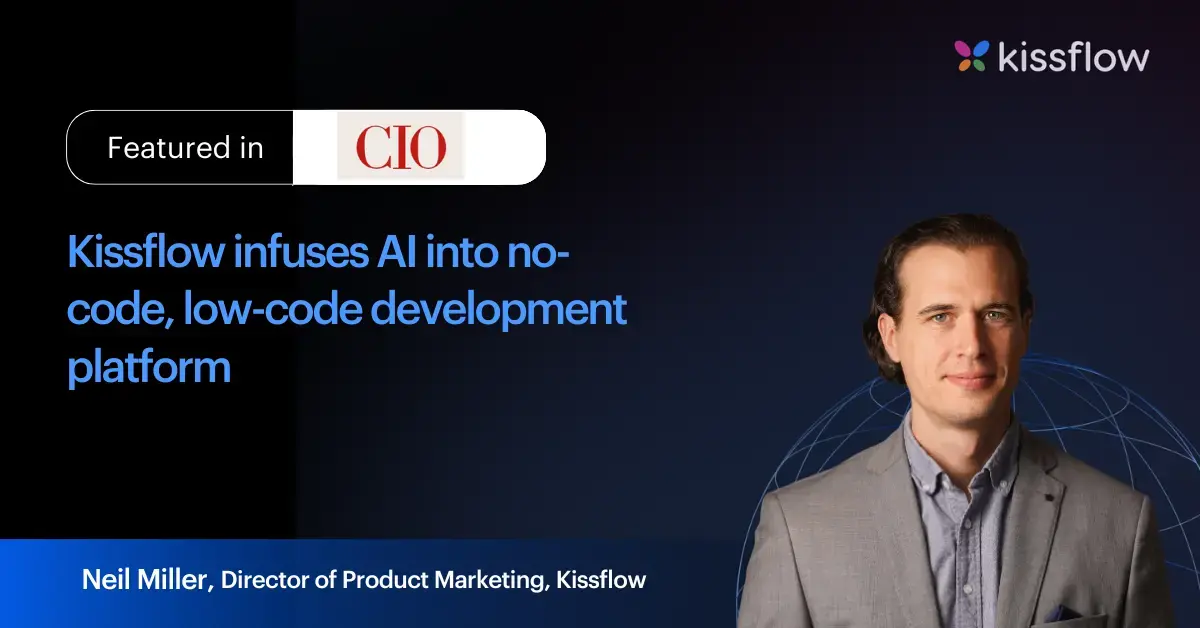 kissflow

Featured in CIO

Kissflow infuses AI into no-code, low-code development platform

Neil Miller, Director of Product Marketing, Kissflow